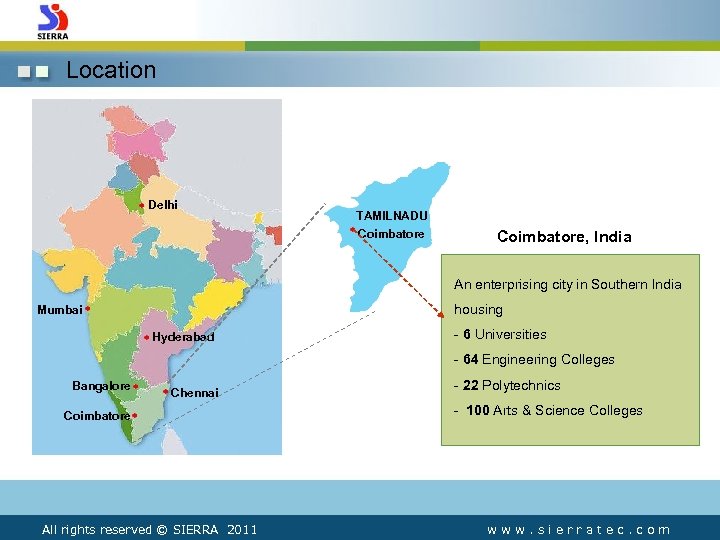 SIERRA

Location

Delhi
Mumbai
Hyderabad
Bangalore
Chennai
Coimbatore

TAMILNADU
Coimbatore

Coimbatore, India

An enterprising city in Southern India housing
- 6 Universities
- 64 Engineering Colleges
- 22 Polytechnics
- 100 Arts & Science Colleges

All rights reserved © SIERRA 2011
www.sierratec.com